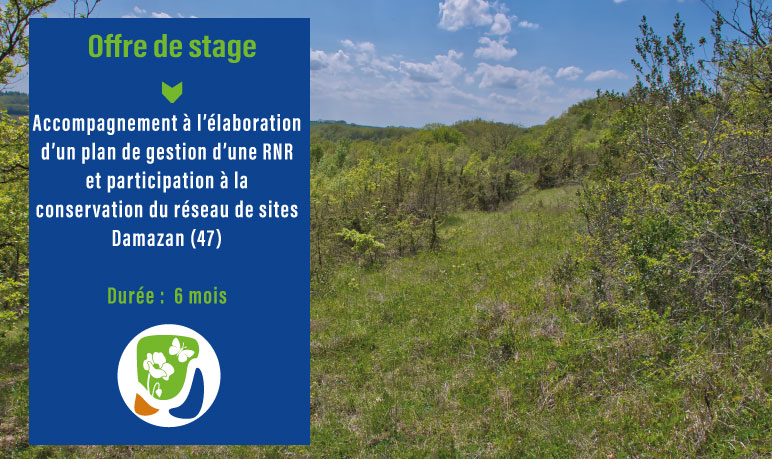 Offre de stage

Accompagnement à l'élaboration d'un plan de gestion d'une RNR et participation à la conservation du réseau de sites Damazan (47)

Durée : 6 mois